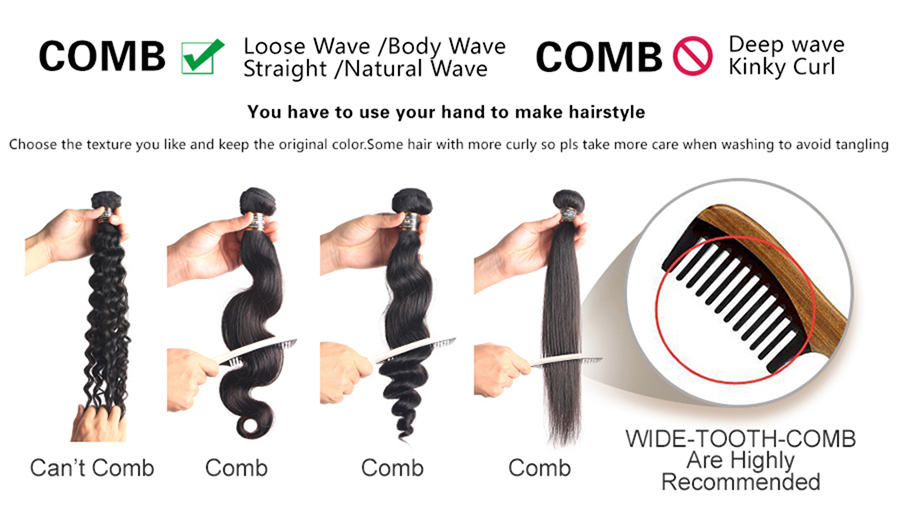 COMB Loose Wave /Body Wave Straight /Natural Wave

COMB Deep wave Kinky Curl

You have to use your hand to make hairstyle

Choose the texture you like and keep the original color.Some hair with more curly so pls take more care when washing to avoid tangling

Can't Comb

Comb

Comb

Comb

WIDE-TOOTH-COMB Are Highly Recommended